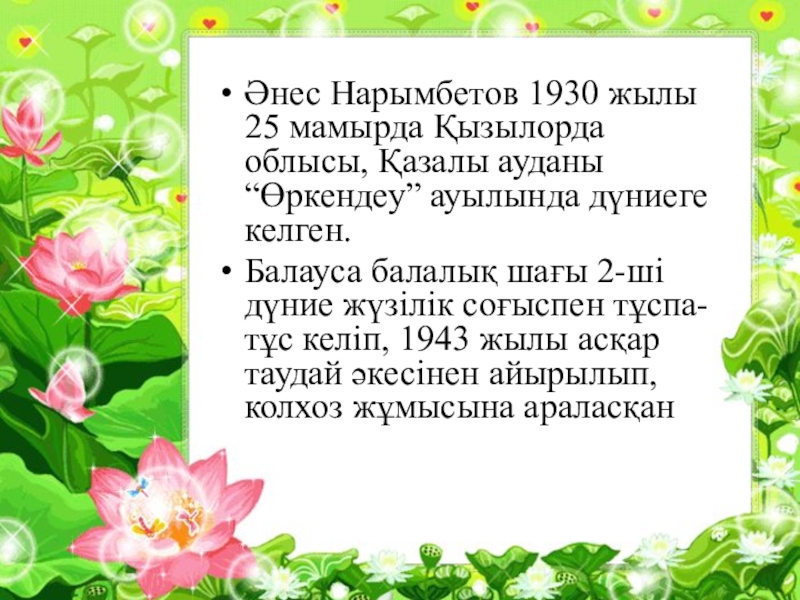 • Әнес Нарымбетов 1930 жылы 25 мамырда Қызылорда облысы, Қазалы ауданы “Өркендеу” ауылында дүниеге келген.

• Балауса балалық шағы 2-ші дүние жүзілік соғыспен тұспа-тұс келіп, 1943 жылы асқар таудай әкесінен айырылып, колхоз жұмысына араласқан